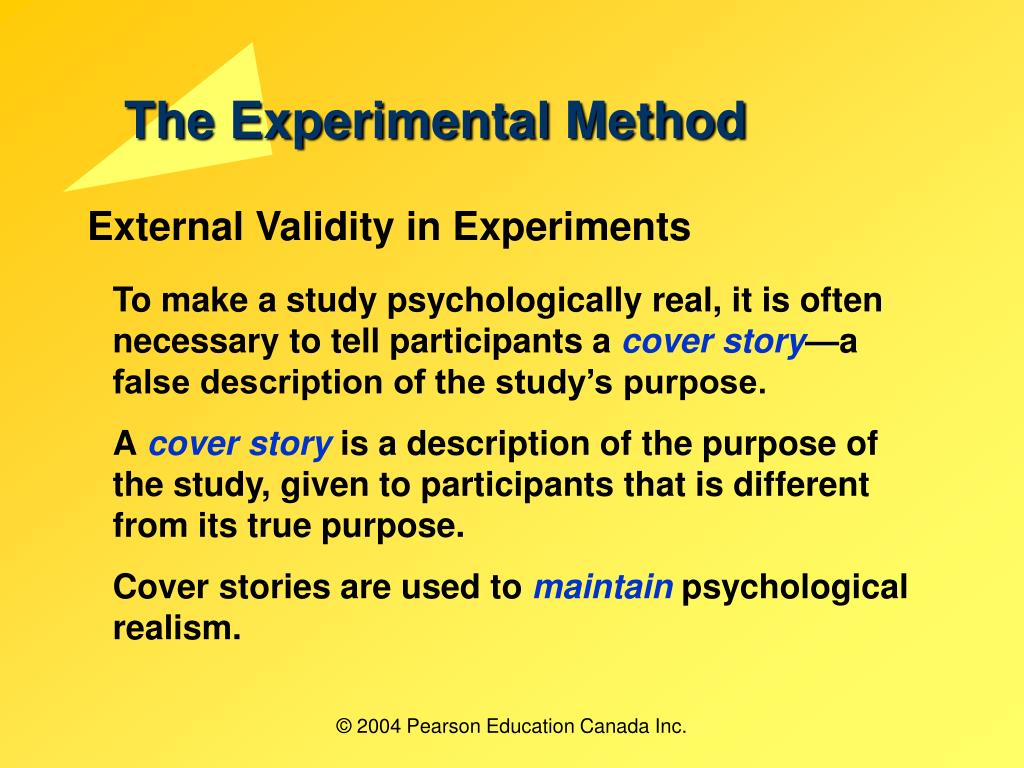 The Experimental Method

External Validity in Experiments

To make a study psychologically real, it is often necessary to tell participants a cover story—a false description of the study's purpose.

A cover story is a description of the purpose of the study, given to participants that is different from its true purpose.

Cover stories are used to maintain psychological realism.

© 2004 Pearson Education Canada Inc.